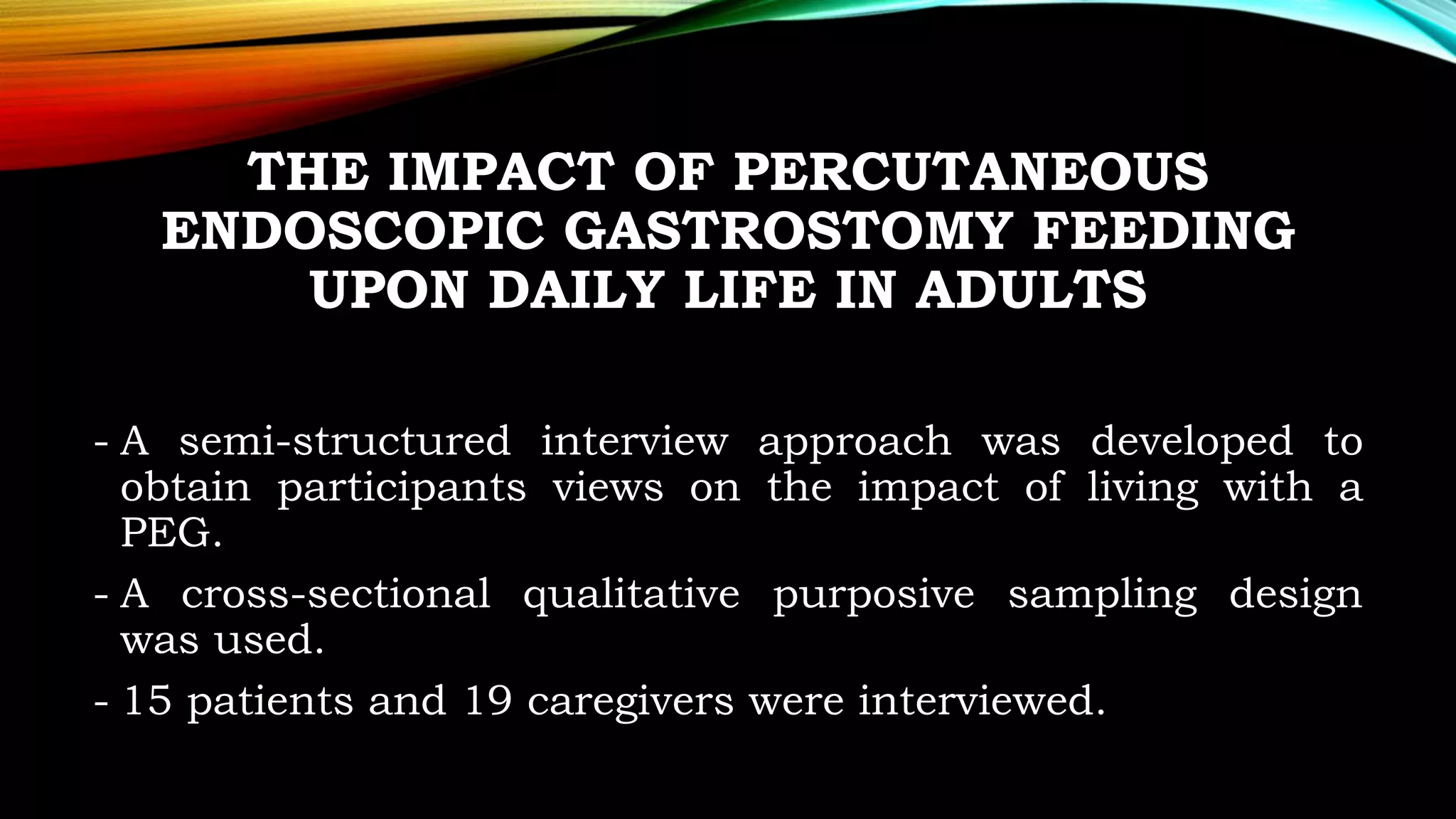 THE IMPACT OF PERCUTANEOUS ENDOSCOPIC GASTROSTOMY FEEDING UPON DAILY LIFE IN ADULTS

- A semi-structured interview approach was developed to obtain participants views on the impact of living with a PEG.

- A cross-sectional qualitative purposive sampling design was used.

- 15 patients and 19 caregivers were interviewed.